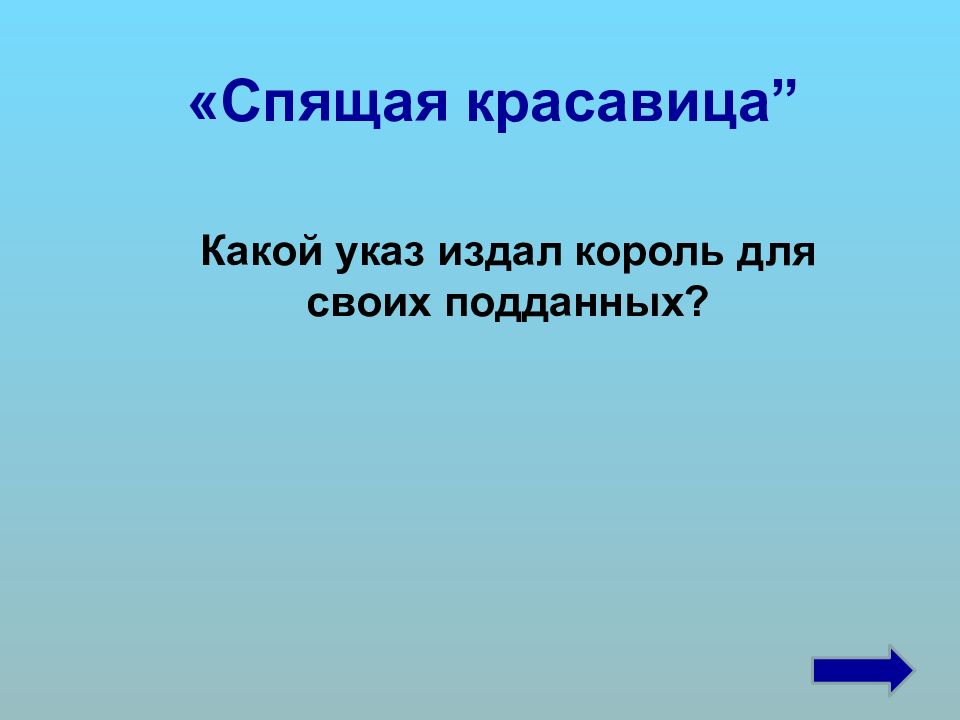 «Спящая красавица”

Какой указ издал король для своих подданных?